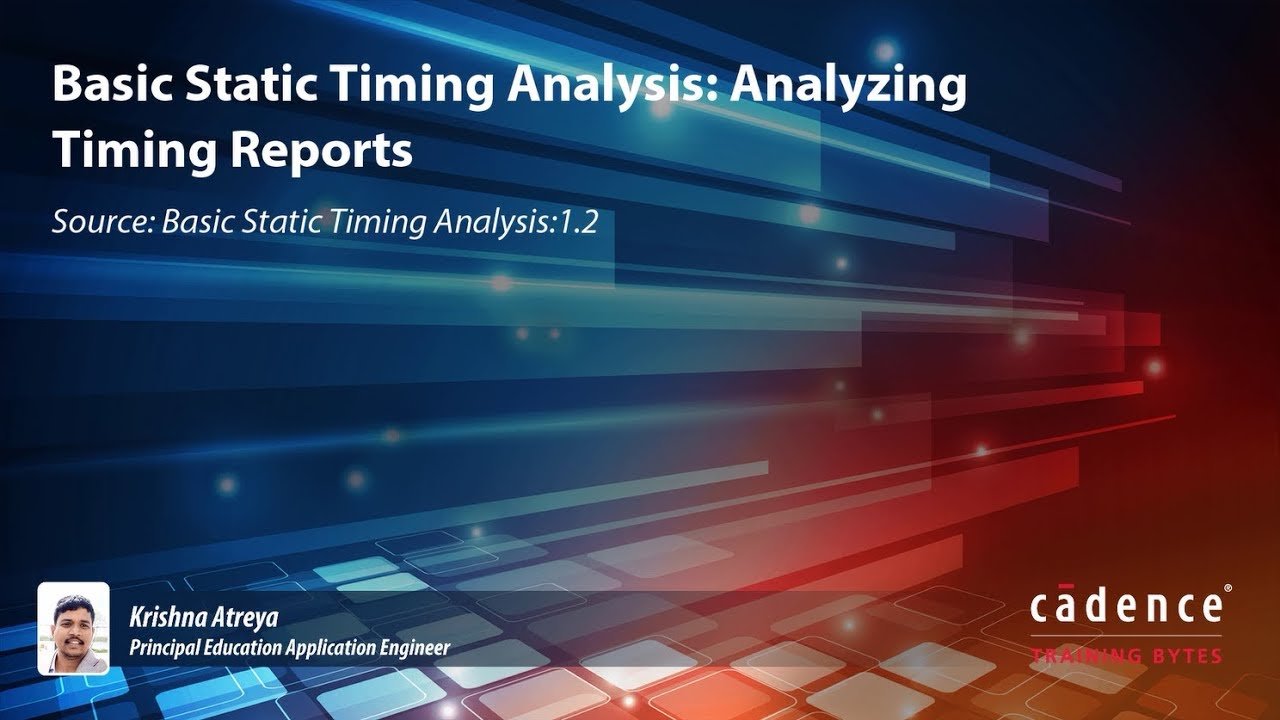 Basic Static Timing Analysis: Analyzing Timing Reports

Source: Basic Static Timing Analysis:1.2

Krishna Atreya
Principal Education Application Engineer

cādence®
TRAINING BYTES